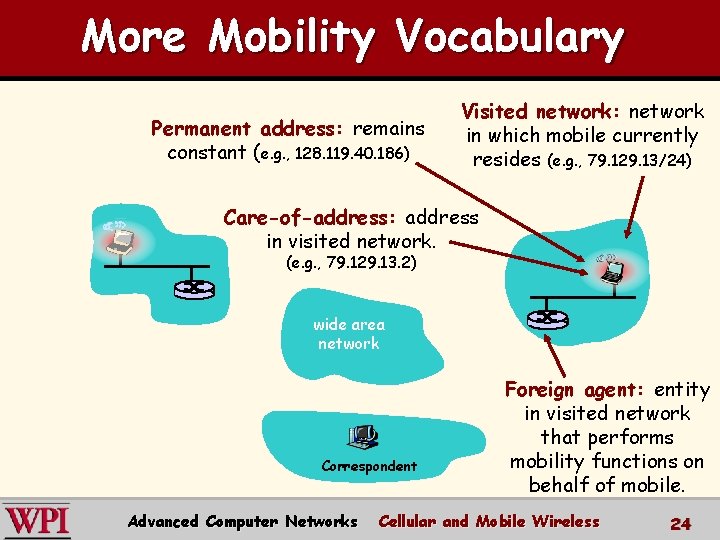 More Mobility Vocabulary

Permanent address: remains constant (e.g., 128.119.40.186)

Visited network: network in which mobile currently resides (e.g., 79.129.13/24)

Care-of-address: address in visited network. (e.g., 79.129.13.2)

wide area network

Correspondent

Foreign agent: entity in visited network that performs mobility functions on behalf of mobile.

WPI Advanced Computer Networks Cellular and Mobile Wireless 24